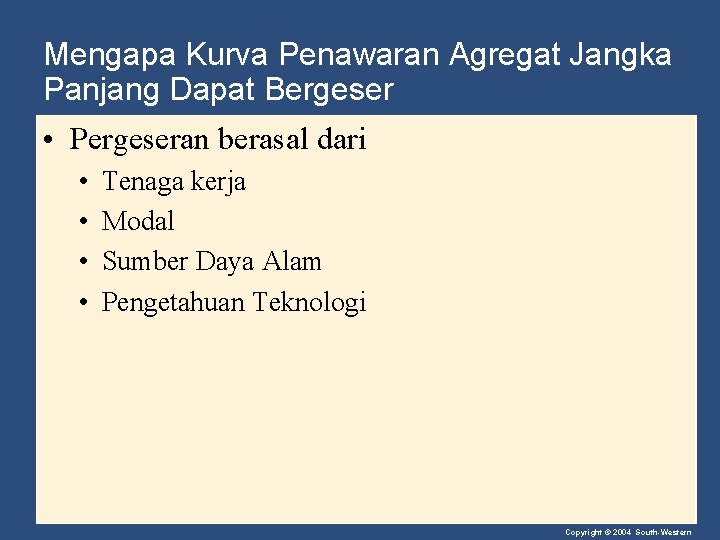 Mengapa Kurva Penawaran Agregat Jangka Panjang Dapat Bergeser

• Pergeseran berasal dari
  • Tenaga kerja
  • Modal
  • Sumber Daya Alam
  • Pengetahuan Teknologi

Copyright © 2004 South-Western